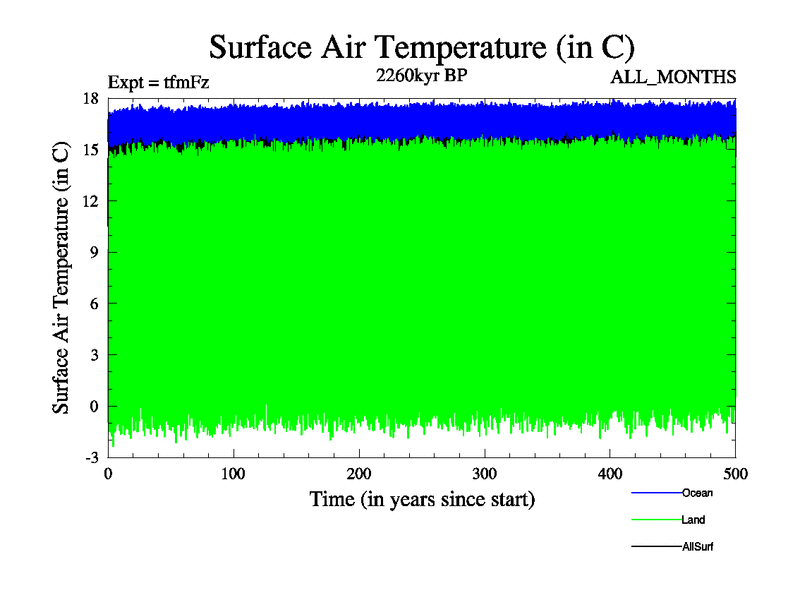 Surface Air Temperature (in C)

Expt = tfmFz

2260kyr BP

ALL_MONTHS

Surface Air Temperature (in C)

18
15
12
9
6
3
0
-3

0
100
200
300
400
500

Time (in years since start)

Ocean
Land
AllSurf